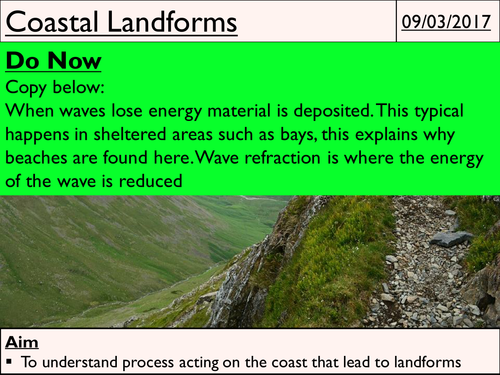 Coastal Landforms

09/03/2017

Do Now

Copy below:

When waves lose energy material is deposited. This typical happens in sheltered areas such as bays, this explains why beaches are found here. Wave refraction is where the energy of the wave is reduced

Aim

▪ To understand process acting on the coast that lead to landforms